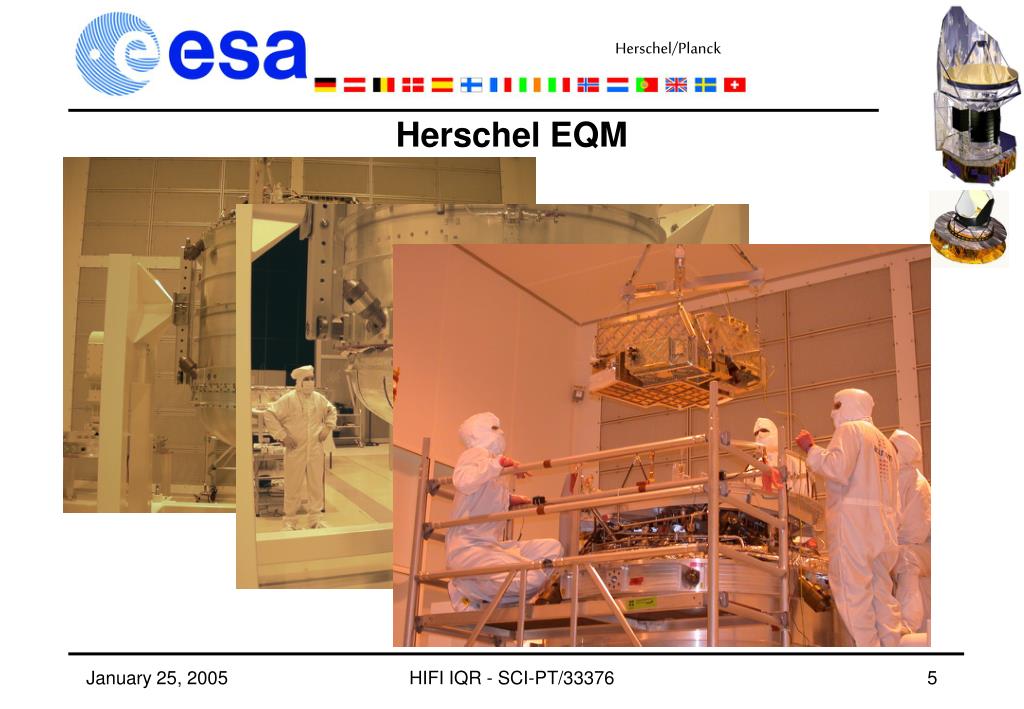 esa

Herschel/Planck

Herschel EQM

January 25, 2005

HIFI IQR - SCI-PT/33376

5